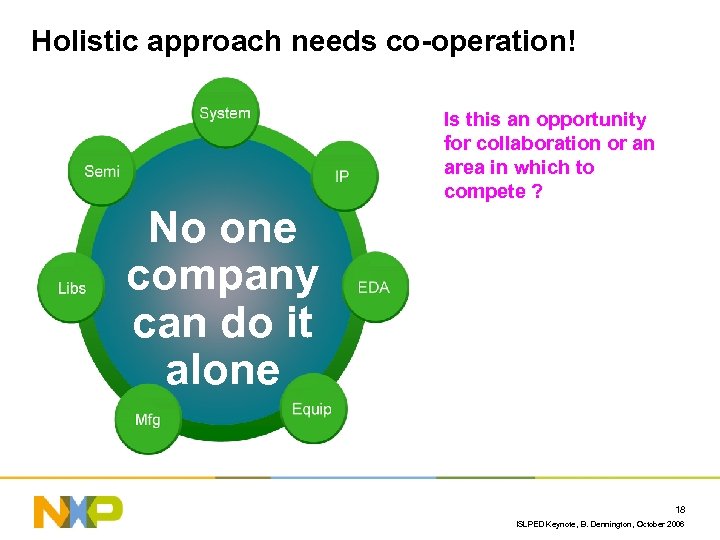 Holistic approach needs co-operation!

System

IP

EDA

Equip

Mfg

Libs

Semi

No one company can do it alone

Is this an opportunity for collaboration or an area in which to compete ?

NXP

18

ISLPED Keynote, B. Dennington, October 2006